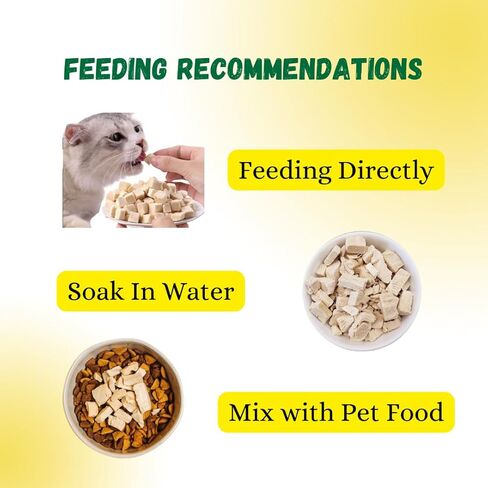 FEEDING RECOMMENDATIONS

Feeding Directly

Soak In Water

Mix with Pet Food